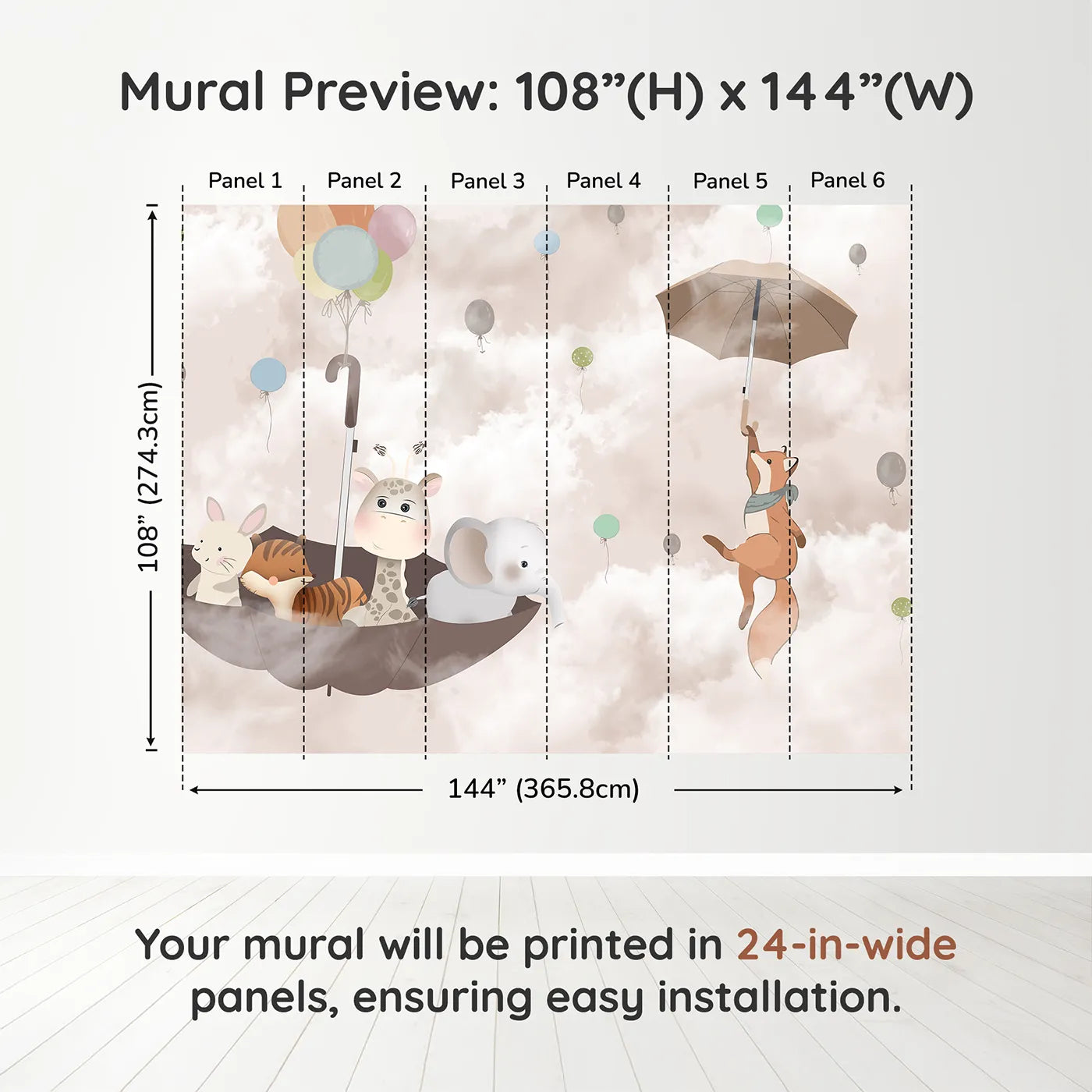 Mural Preview: 108”(H) x 144”(W)

Panel 1
Panel 2
Panel 3
Panel 4
Panel 5
Panel 6

108” (274.3cm)

144” (365.8cm)

Your mural will be printed in 24-in-wide panels, ensuring easy installation.